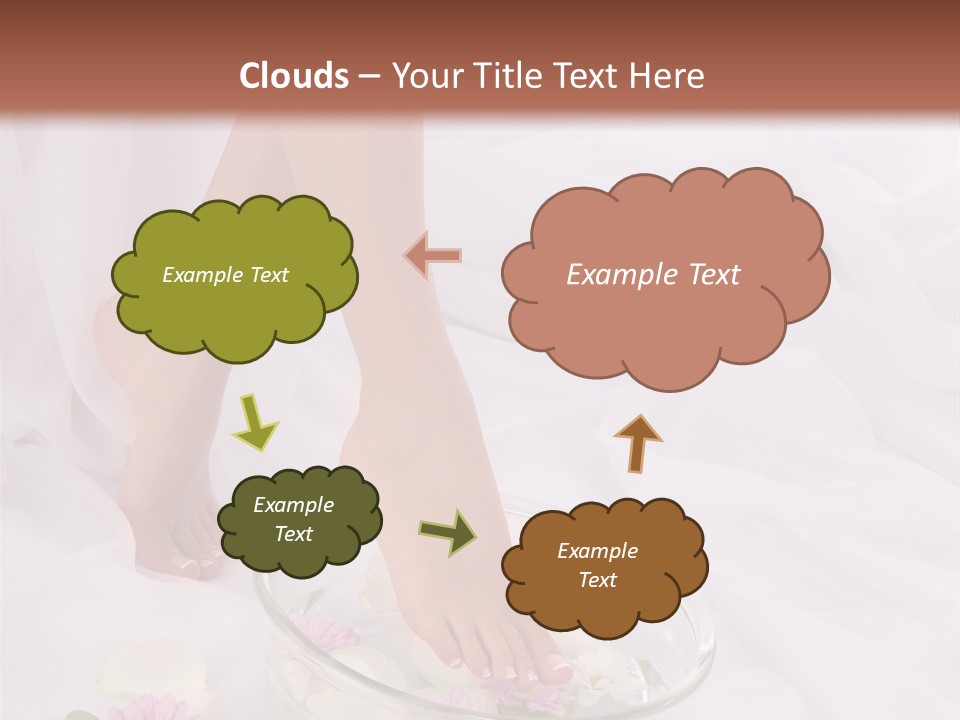 Clouds – Your Title Text Here

Example Text

Example Text

Example Text

Example Text